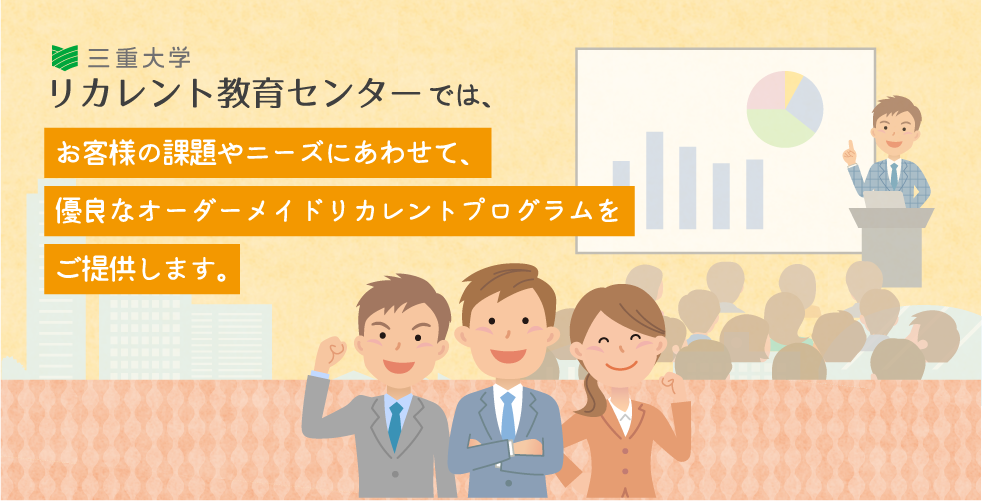 三重大学
リカレント教育センターでは、

お客様の課題やニーズにあわせて、
優良なオーダーメイドリカレントプログラムを
ご提供します。